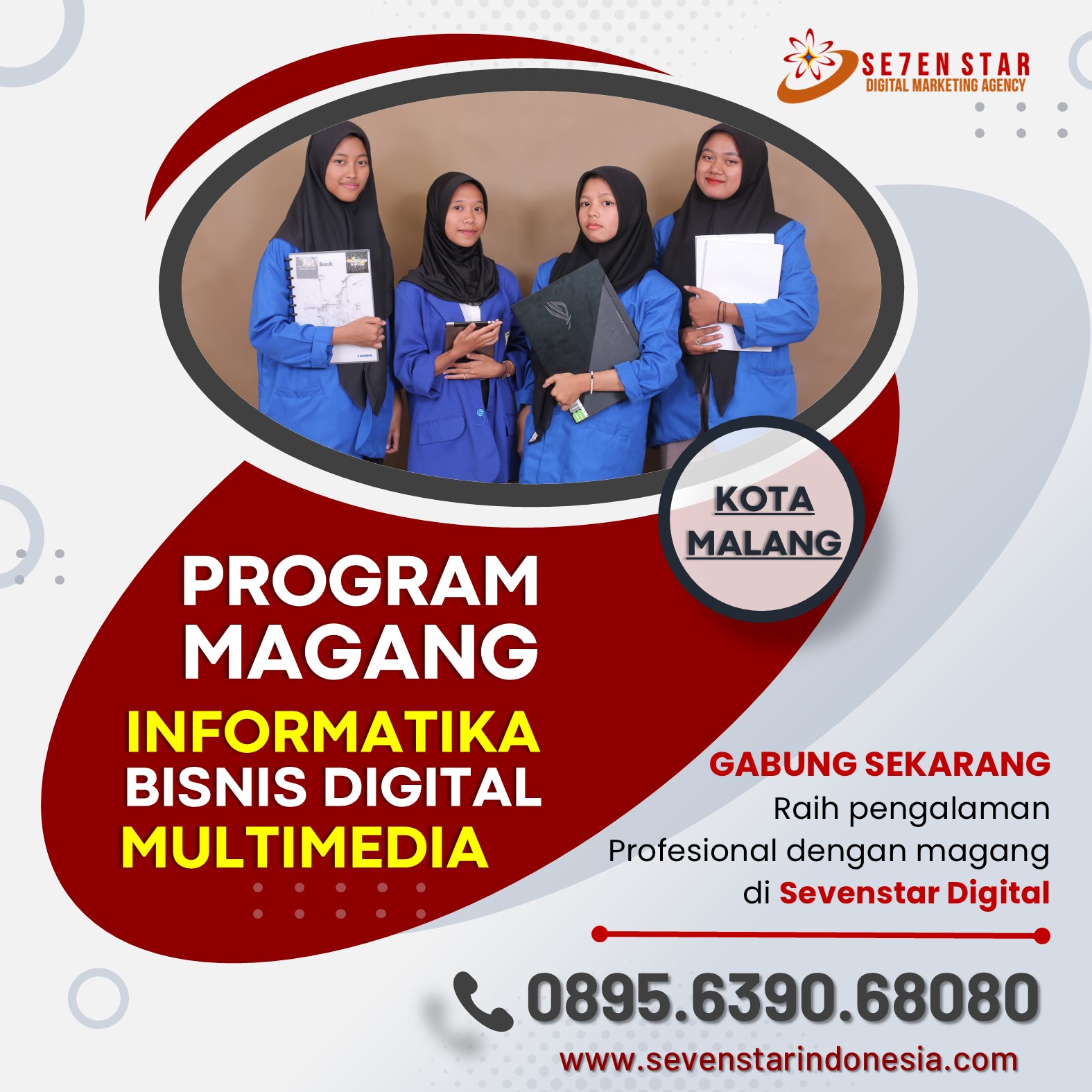 SE7EN STAR
DIGITAL MARKETING AGENCY

Book

KOTA MALANG

PROGRAM MAGANG
INFORMATIKA
BISNIS DIGITAL
MULTIMEDIA

GABUNG SEKARANG
Raih pengalaman Profesional dengan magang di Sevenstar Digital

0895.6390.68080
www.sevenstarindonesia.com